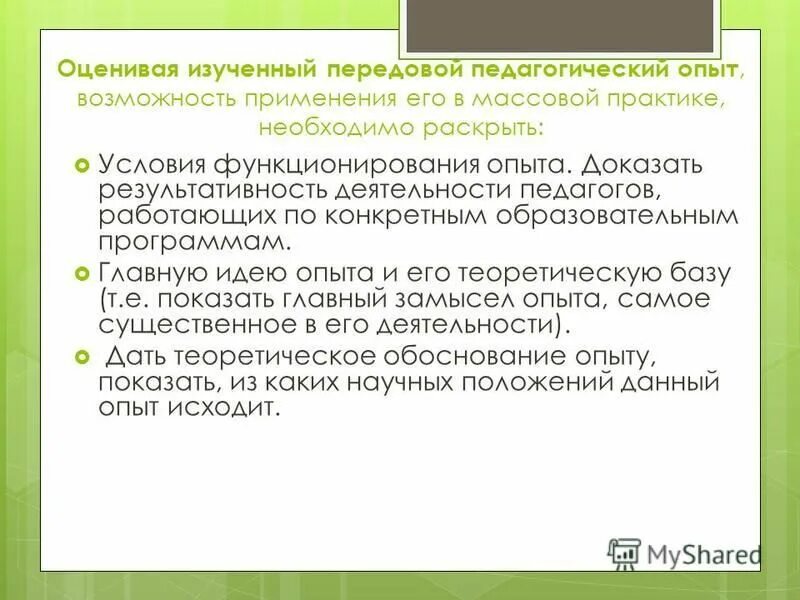 Оценивая изученный передовой педагогический опыт, возможность применения его в массовой практике, необходимо раскрыть:

Условия функционирования опыта. Доказать результативность деятельности педагогов, работающих по конкретным образовательным программам.

Главную идею опыта и его теоретическую базу (т.е. показать главный замысел опыта, самое существенное в его деятельности).

Дать теоретическое обоснование опыту, показать, из каких научных положений данный опыт исходит.

MyShared